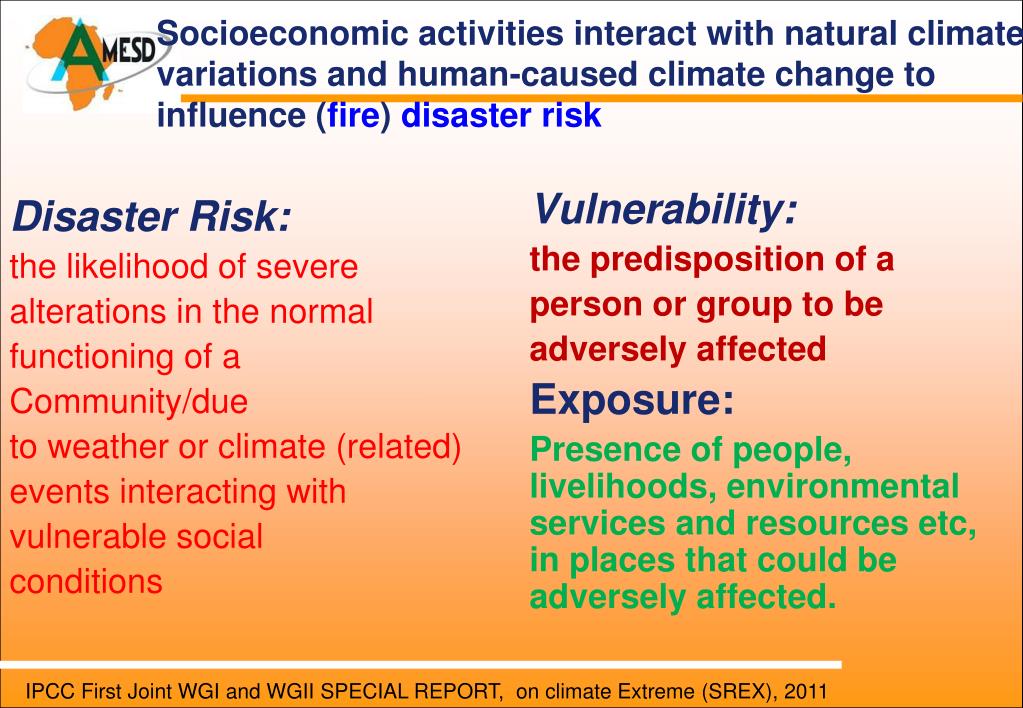 AMESD

Socioeconomic activities interact with natural climate variations and human-caused climate change to influence (fire) disaster risk

Disaster Risk:
the likelihood of severe alterations in the normal functioning of a Community/due to weather or climate (related) events interacting with vulnerable social conditions

Vulnerability:
the predisposition of a person or group to be adversely affected

Exposure:
Presence of people, livelihoods, environmental services and resources etc, in places that could be adversely affected.

IPCC First Joint WGI and WGII SPECIAL REPORT, on climate Extreme (SREX), 2011